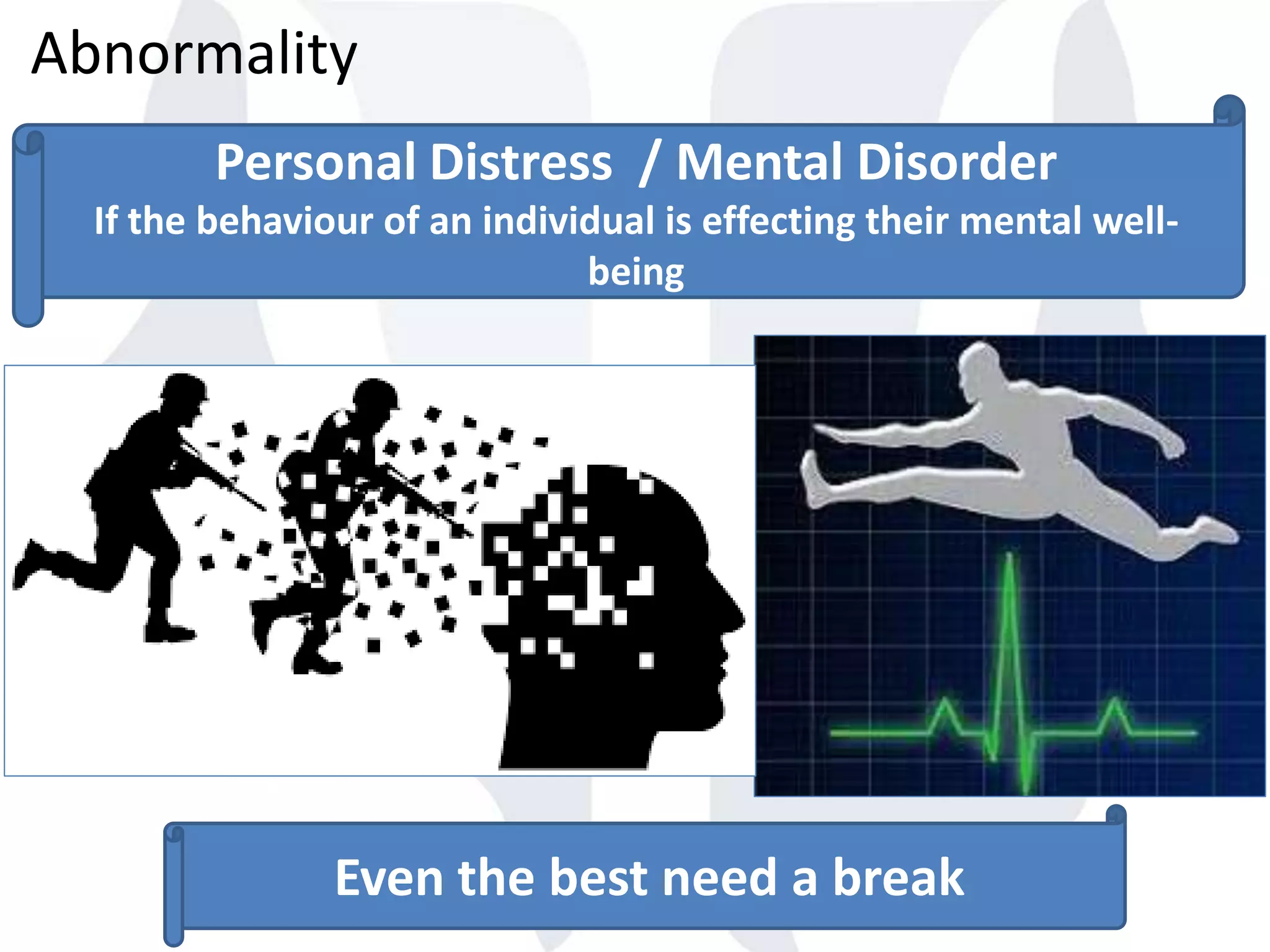 Abnormality

Personal Distress / Mental Disorder
If the behaviour of an individual is effecting their mental well-being

Even the best need a break